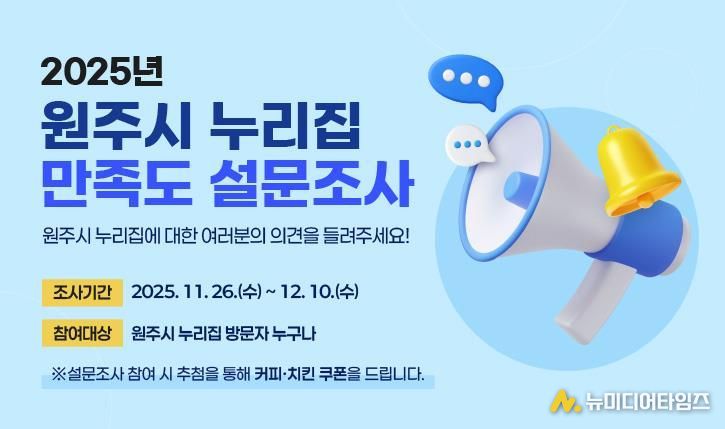 2025년
원주시 누리집
만족도 설문조사

원주시 누리집에 대한 여러분의 의견을 들려주세요!

조사기간 2025. 11. 26.(수) ~ 12. 10.(수)

참여대상 원주시 누리집 방문자 누구나

※설문조사 참여 시 추첨을 통해 커피·치킨 쿠폰을 드립니다.

뉴미디어타임즈